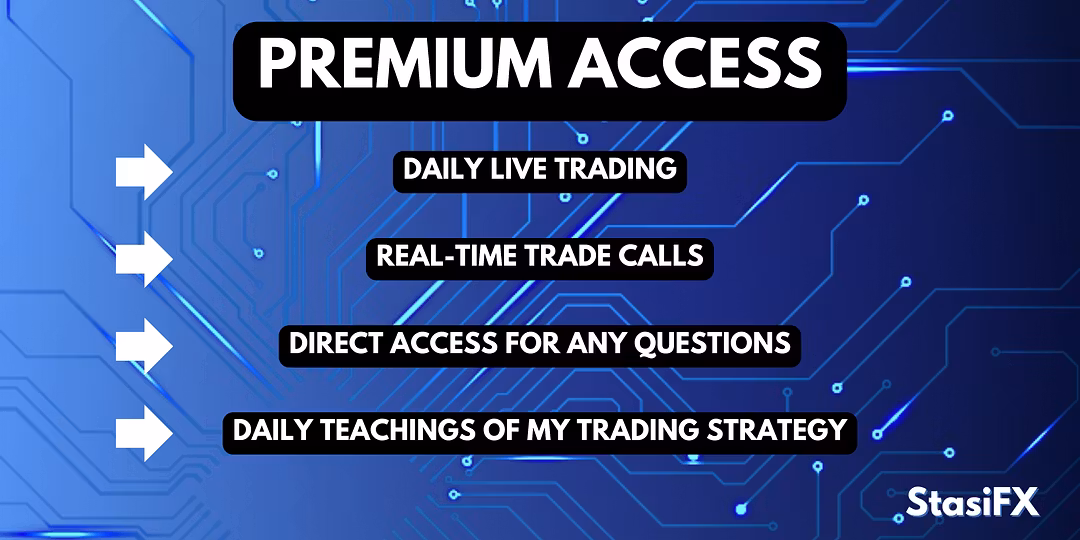 PREMIUM ACCESS

DAILY LIVE TRADING

REAL-TIME TRADE CALLS

DIRECT ACCESS FOR ANY QUESTIONS

DAILY TEACHINGS OF MY TRADING STRATEGY

StasiFX